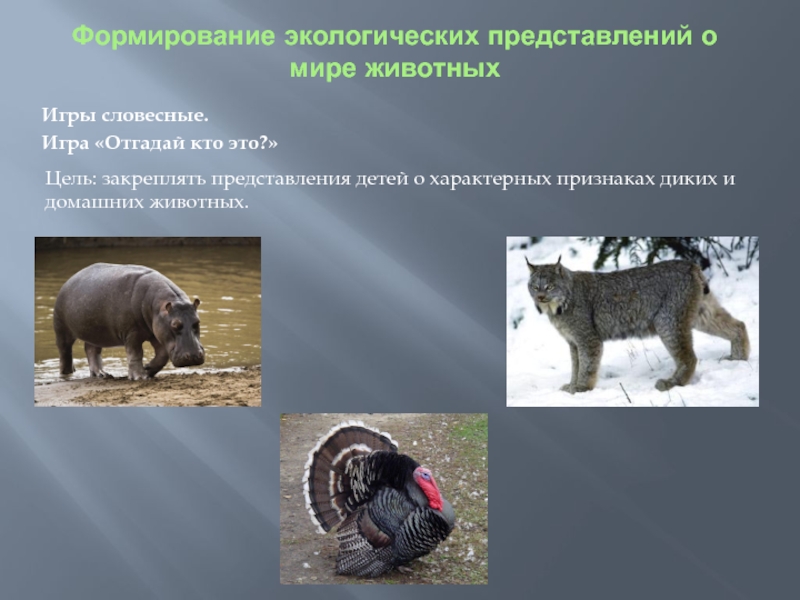 Формирование экологических представлений о мире животных

Игры словесные.
Игра «Отгадай кто это?»

Цель: закреплять представления детей о характерных признаках диких и домашних животных.